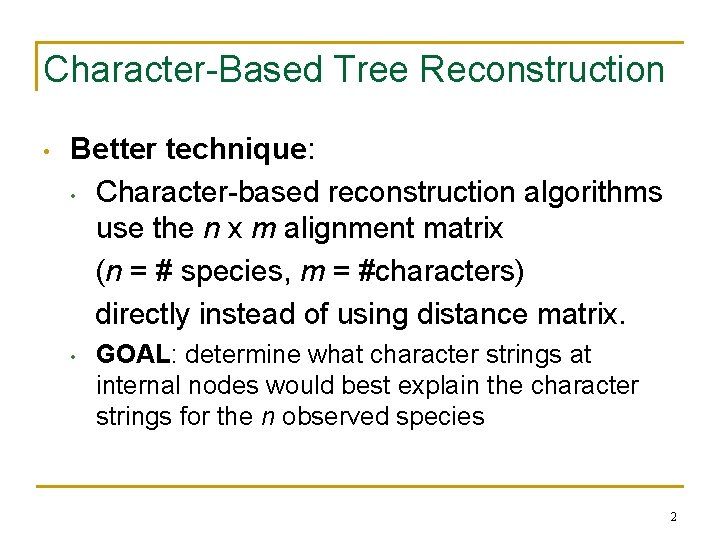 Character-Based Tree Reconstruction

• Better technique:
  • Character-based reconstruction algorithms use the $n$ x $m$ alignment matrix
    ($n$ = # species, $m$ = #characters)
    directly instead of using distance matrix.
  • GOAL: determine what character strings at internal nodes would best explain the character strings for the $n$ observed species

2